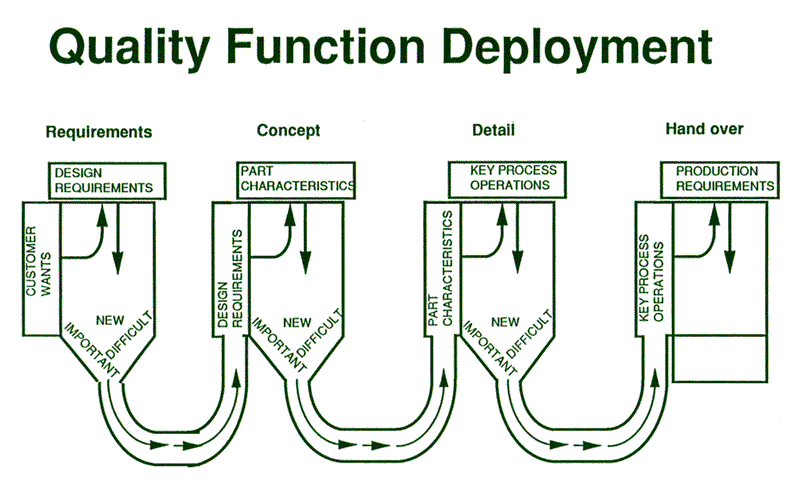 Quality Function Deployment

Requirements

DESIGN REQUIREMENTS

CUSTOMER WANTS

NEW

IMPORTANT

DIFFICULT

Concept

PART CHARACTERISTICS

DESIGN REQUIREMENTS

NEW

IMPORTANT

DIFFICULT

Detail

KEY PROCESS OPERATIONS

PART CHARACTERISTICS

NEW

IMPORTANT

DIFFICULT

Hand over

PRODUCTION REQUIREMENTS

KEY PROCESS OPERATIONS